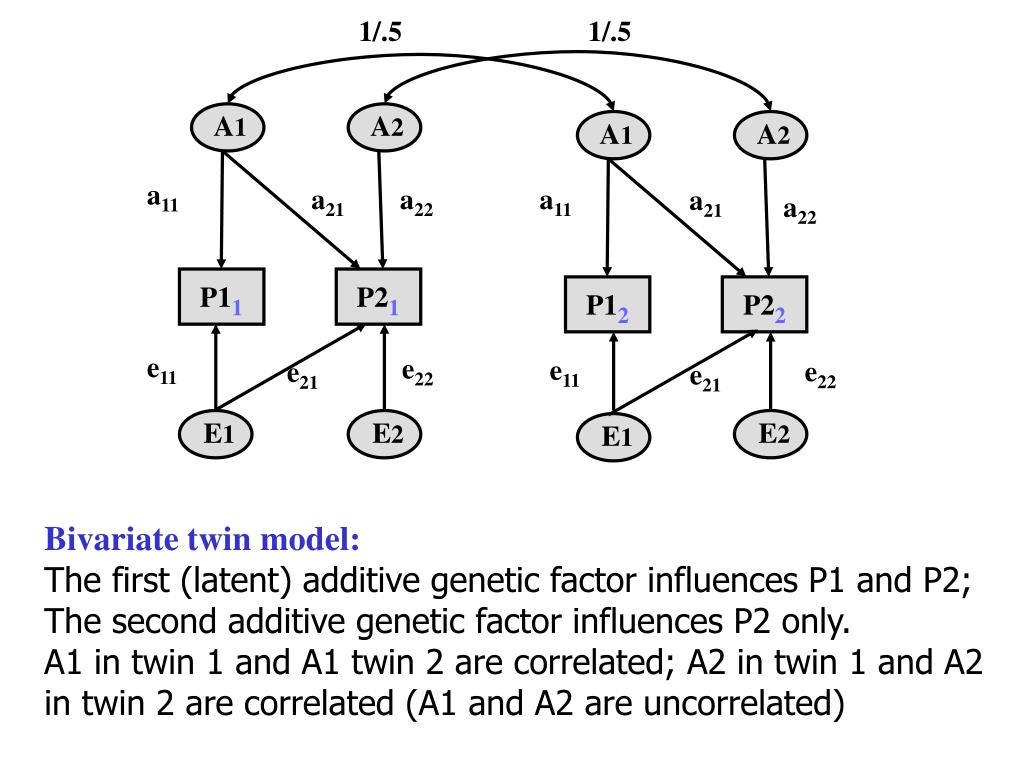 1/.5 1/.5

A1 A2 A1 A2

$a_{11}$ $a_{21}$ $a_{22}$ $a_{11}$ $a_{21}$ $a_{22}$

$P1_1$ $P2_1$ $P1_2$ $P2_2$

$e_{11}$ $e_{21}$ $e_{22}$ $e_{11}$ $e_{21}$ $e_{22}$

E1 E2 E1 E2

Bivariate twin model:
The first (latent) additive genetic factor influences P1 and P2; The second additive genetic factor influences P2 only.
A1 in twin 1 and A1 twin 2 are correlated; A2 in twin 1 and A2 in twin 2 are correlated (A1 and A2 are uncorrelated)